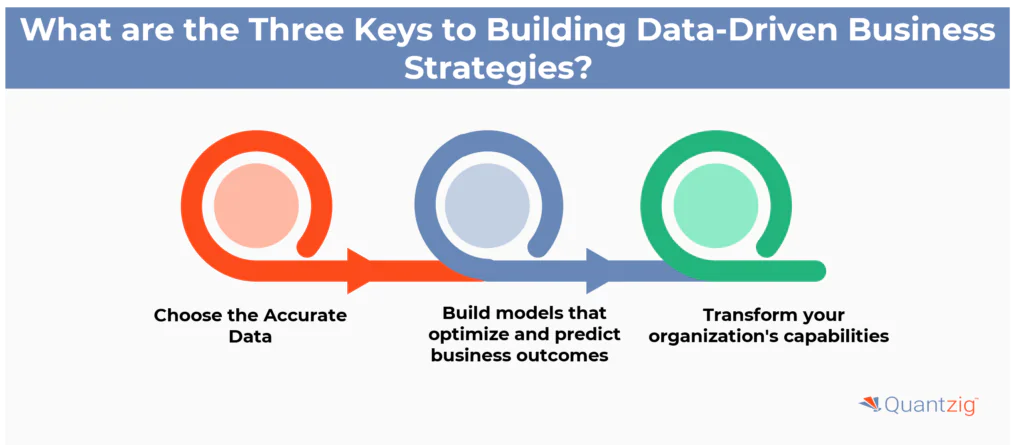 What are the Three Keys to Building Data-Driven Business Strategies?

Choose the Accurate Data

Build models that optimize and predict business outcomes

Transform your organization's capabilities

Quantzig